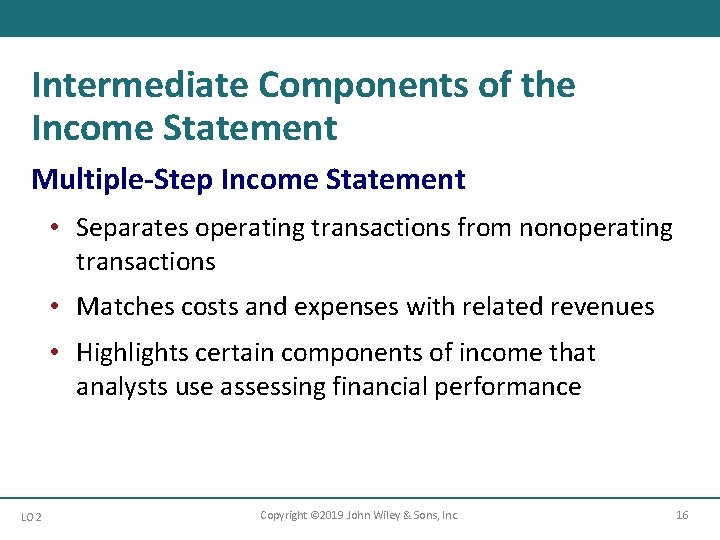 Intermediate Components of the Income Statement

Multiple-Step Income Statement

• Separates operating transactions from nonoperating transactions

• Matches costs and expenses with related revenues

• Highlights certain components of income that analysts use assessing financial performance

LO 2

Copyright ©2019 John Wiley & Sons, Inc.

16